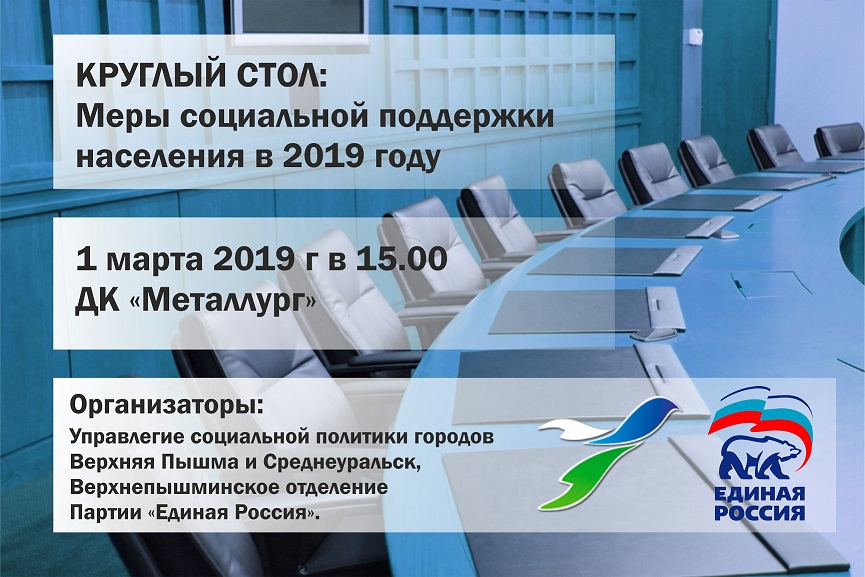 КРУГЛЫЙ СТОЛ:
Меры социальной поддержки населения в 2019 году

1 марта 2019 г в 15.00
ДК «Металлург»

Организаторы:
Управлегие социальной политики городов Верхняя Пышма и Среднеуральск, Верхнепышминское отделение Партии «Единая Россия».

ЕДИНАЯ РОССИЯ